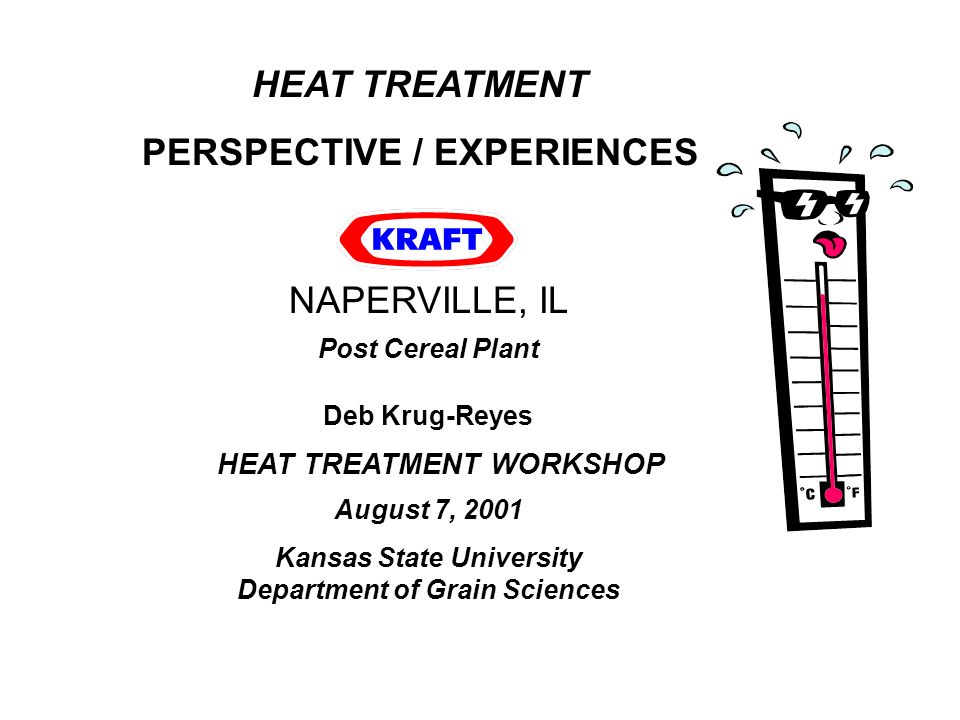 HEAT TREATMENT

PERSPECTIVE / EXPERIENCES

KRAFT

NAPERVILLE, IL

Post Cereal Plant

Deb Krug-Reyes

HEAT TREATMENT WORKSHOP

August 7, 2001

Kansas State University
Department of Grain Sciences

°C °F